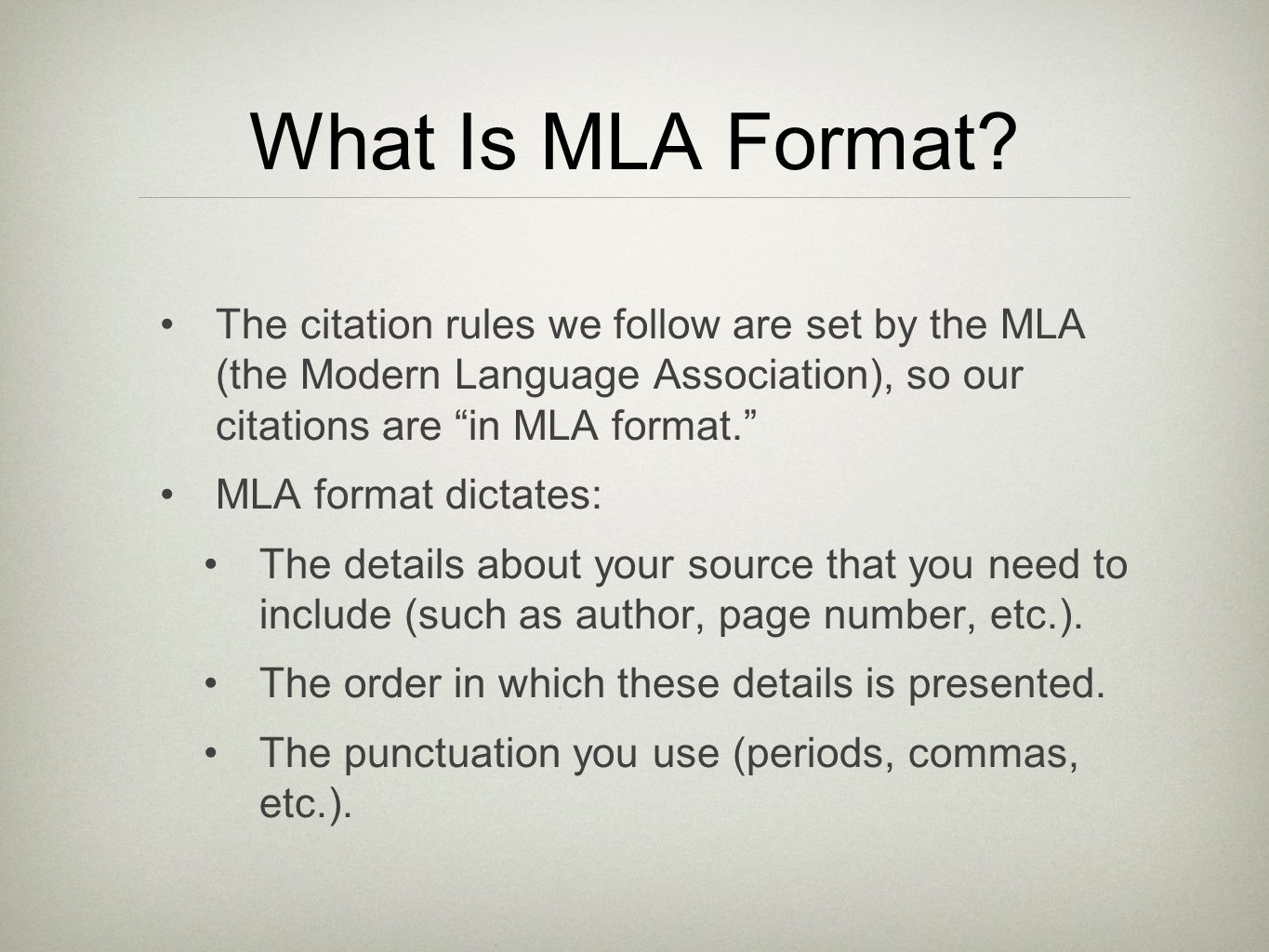 What Is MLA Format?

• The citation rules we follow are set by the MLA (the Modern Language Association), so our citations are “in MLA format.”

• MLA format dictates:

  • The details about your source that you need to include (such as author, page number, etc.).

  • The order in which these details is presented.

  • The punctuation you use (periods, commas, etc.).